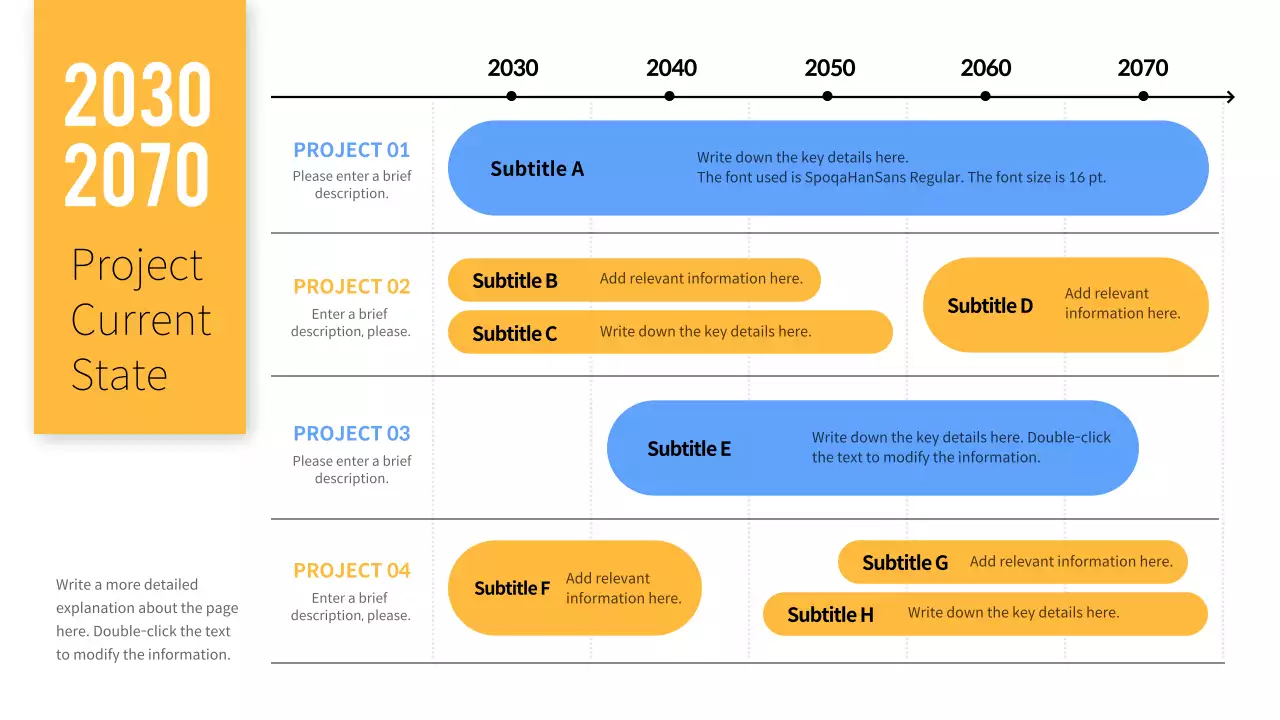 2030
2070

Project Current State

Write a more detailed explanation about the page here. Double-click the text to modify the information.

2030 2040 2050 2060 2070

PROJECT 01
Please enter a brief description.

Subtitle A
Write down the key details here.
The font used is SpoqaHanSans Regular. The font size is 16 pt.

PROJECT 02
Enter a brief description, please.

Subtitle B
Add relevant information here.

Subtitle C
Write down the key details here.

Subtitle D
Add relevant information here.

PROJECT 03
Please enter a brief description.

Subtitle E
Write down the key details here. Double-click the text to modify the information.

PROJECT 04
Enter a brief description, please.

Subtitle F
Add relevant information here.

Subtitle G
Add relevant information here.

Subtitle H
Write down the key details here.